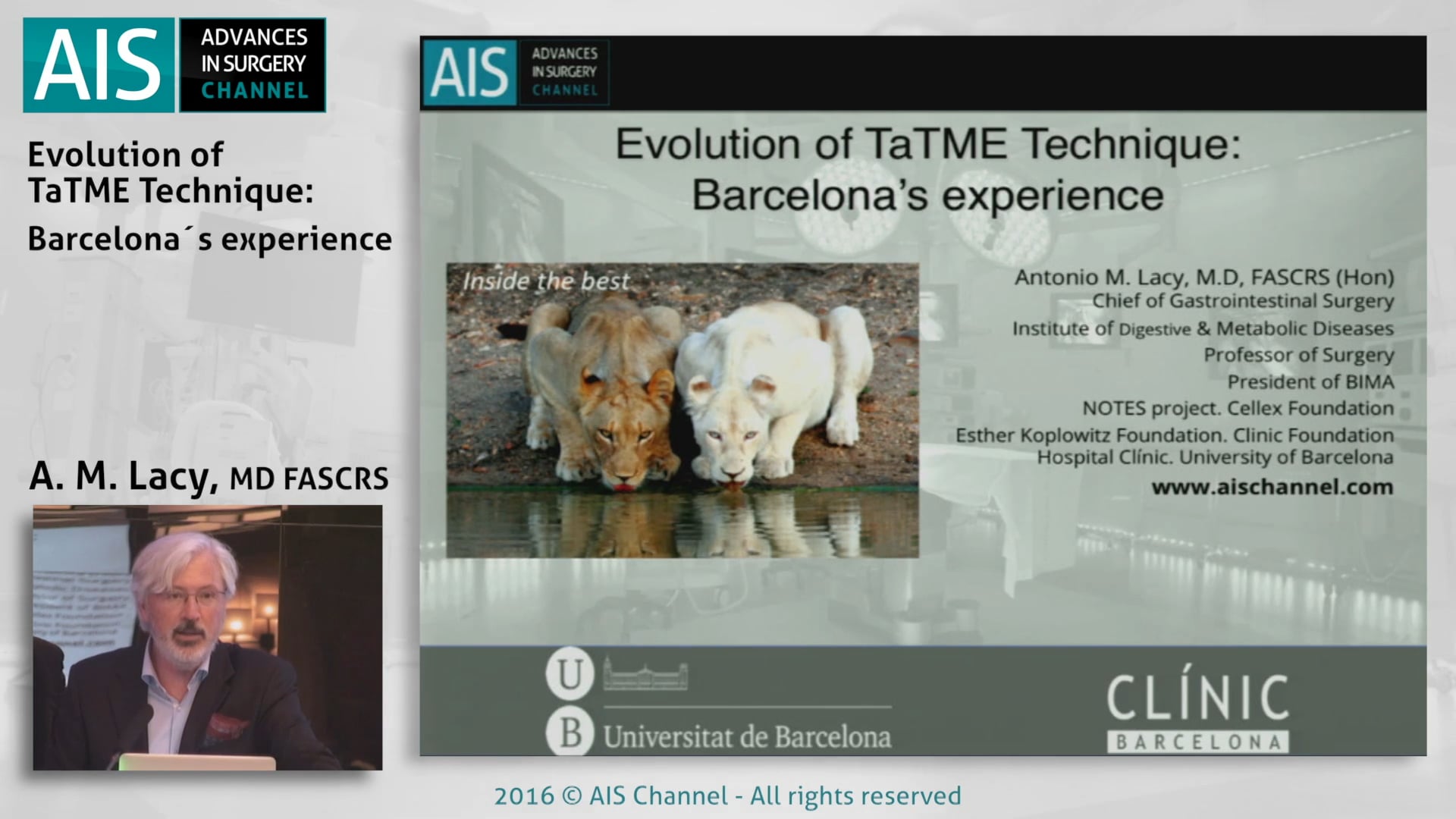 AIS ADVANCES IN SURGERY CHANNEL

Evolution of TaTME Technique: Barcelona´s experience

A. M. Lacy, MD FASCRS

AIS ADVANCES IN SURGERY CHANNEL

Evolution of TaTME Technique: Barcelona's experience

Inside the best

Antonio M. Lacy, M.D, FASCRS (Hon)
Chief of Gastrointestinal Surgery
Institute of Digestive & Metabolic Diseases
Professor of Surgery
President of BIMA
NOTES project. Cellex Foundation
Esther Koplowitz Foundation. Clinic Foundation
Hospital Clínic. University of Barcelona
www.aischannel.com

U B Universitat de Barcelona

CLÍNIC BARCELONA

2016 © AIS Channel - All rights reserved